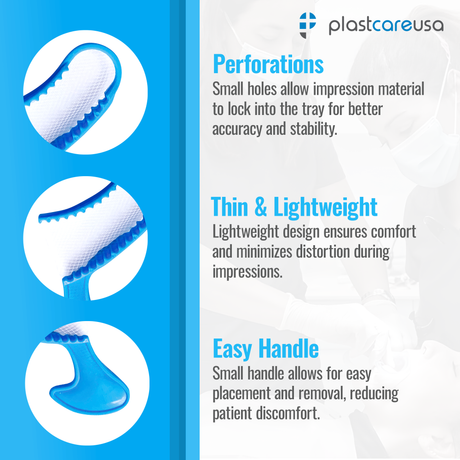 plastcareusa

Perforations
Small holes allow impression material to lock into the tray for better accuracy and stability.

Thin & Lightweight
Lightweight design ensures comfort and minimizes distortion during impressions.

Easy Handle
Small handle allows for easy placement and removal, reducing patient discomfort.